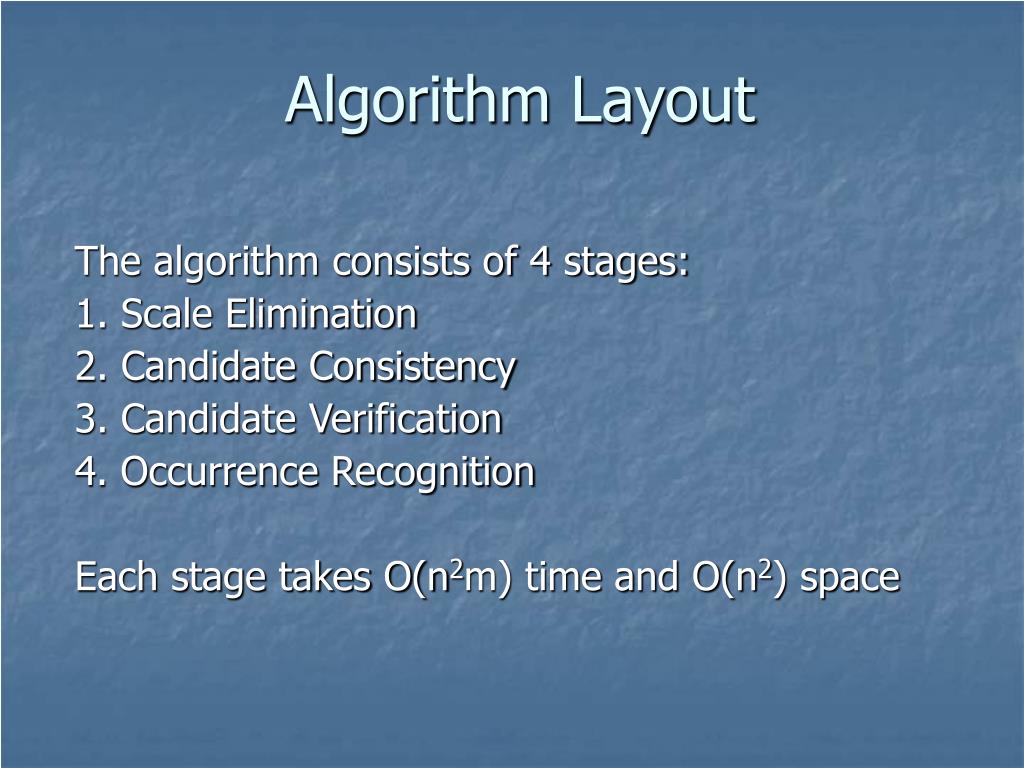 Algorithm Layout

The algorithm consists of 4 stages:
1. Scale Elimination
2. Candidate Consistency
3. Candidate Verification
4. Occurrence Recognition

Each stage takes $O(n^2m)$ time and $O(n^2)$ space